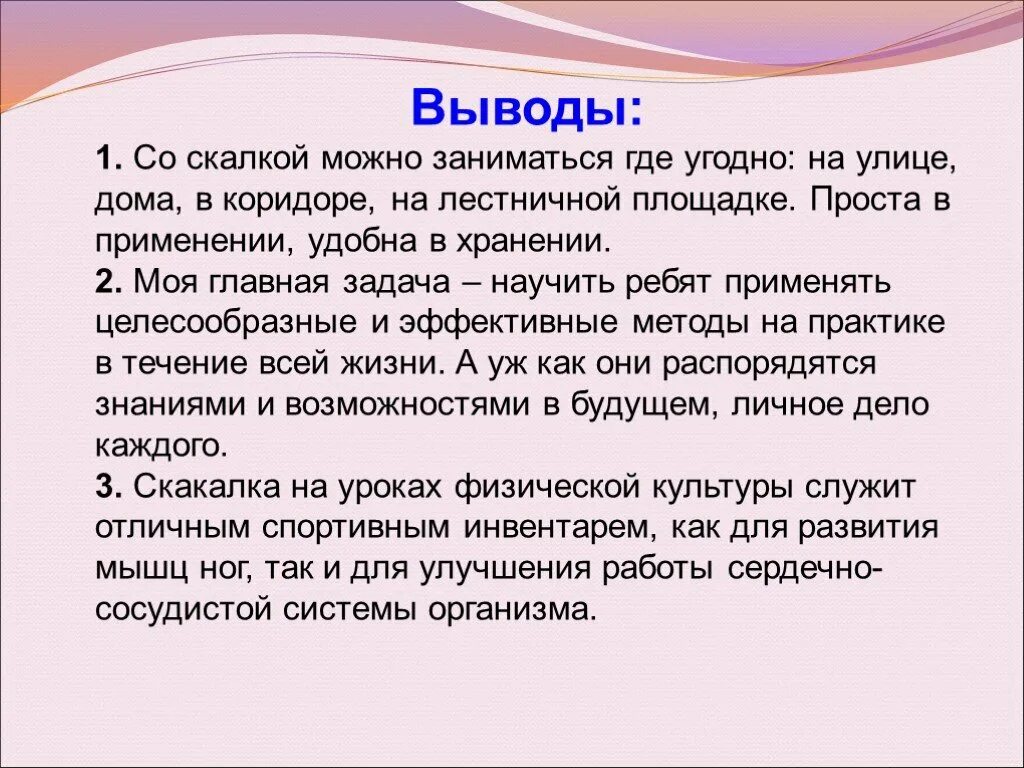 Выводы:

1. Со скалкой можно заниматься где угодно: на улице, дома, в коридоре, на лестничной площадке. Проста в применении, удобна в хранении.

2. Моя главная задача – научить ребят применять целесообразные и эффективные методы на практике в течение всей жизни. А уж как они распорядятся знаниями и возможностями в будущем, личное дело каждого.

3. Скакалка на уроках физической культуры служит отличным спортивным инвентарем, как для развития мышц ног, так и для улучшения работы сердечно-сосудистой системы организма.